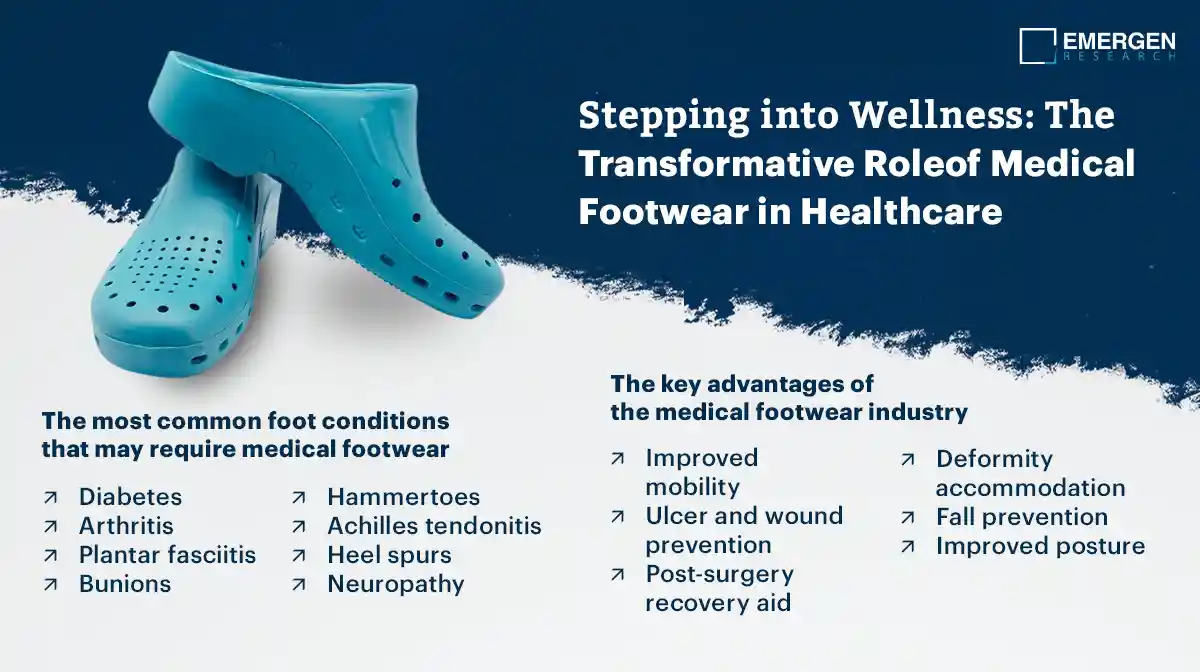 EMERGEN RESEARCH

Stepping into Wellness: The Transformative Roleof Medical Footwear in Healthcare

The most common foot conditions that may require medical footwear

↗ Diabetes
↗ Arthritis
↗ Plantar fasciitis
↗ Bunions

↗ Hammertoes
↗ Achilles tendonitis
↗ Heel spurs
↗ Neuropathy

The key advantages of the medical footwear industry

↗ Improved mobility
↗ Ulcer and wound prevention
↗ Post-surgery recovery aid

↗ Deformity accommodation
↗ Fall prevention
↗ Improved posture